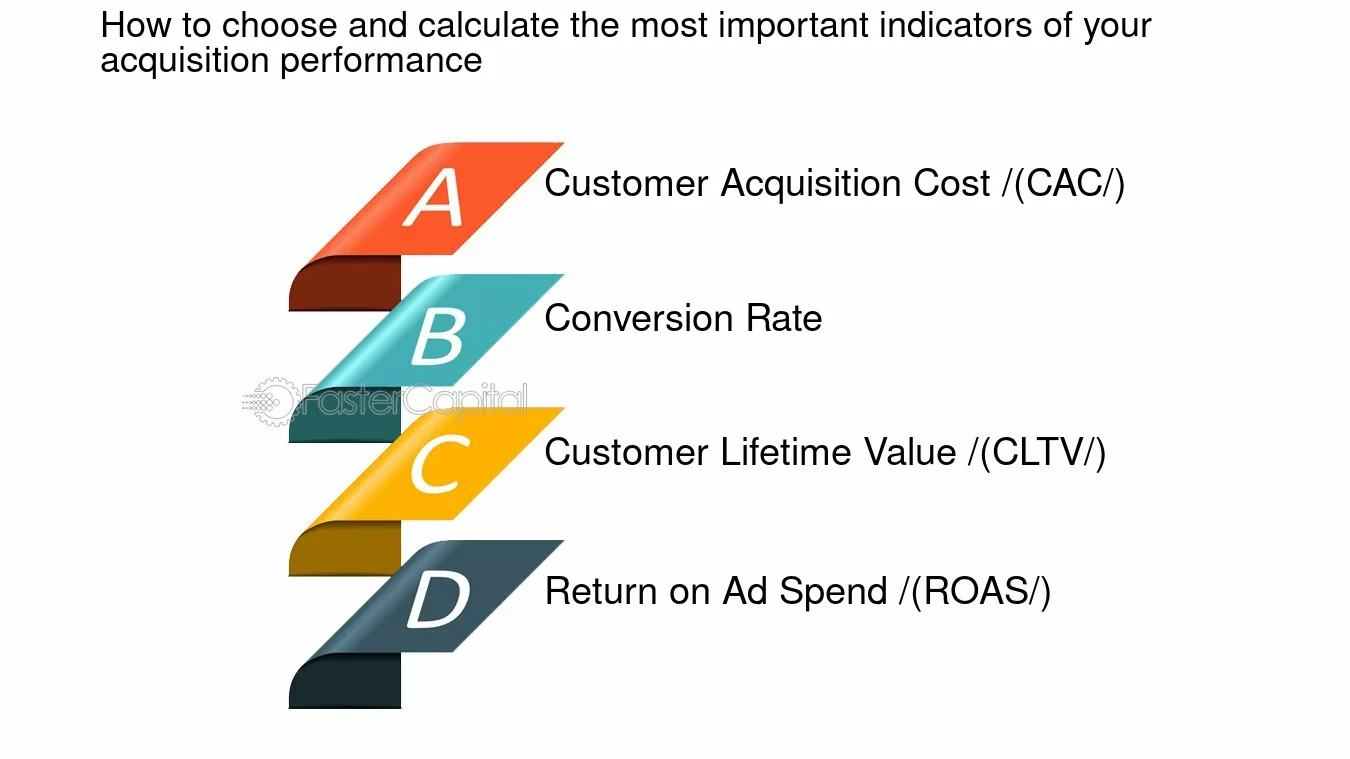 How to choose and calculate the most important indicators of your acquisition performance

A
Customer Acquisition Cost /(CAC/)

B
Conversion Rate

FasterCapital

C
Customer Lifetime Value /(CLTV/)

D
Return on Ad Spend /(ROAS/)